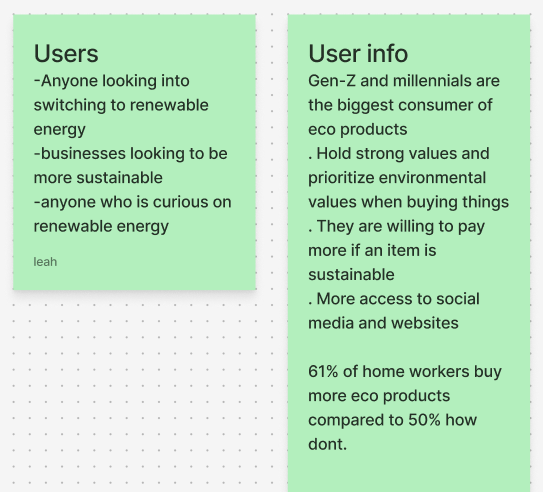 Users
-Anyone looking into switching to renewable energy
-businesses looking to be more sustainable
-anyone who is curious on renewable energy

leah

User info
Gen-Z and millennials are the biggest consumer of eco products
. Hold strong values and prioritize environmental values when buying things
. They are willing to pay more if an item is sustainable
. More access to social media and websites

61% of home workers buy more eco products compared to 50% how dont.